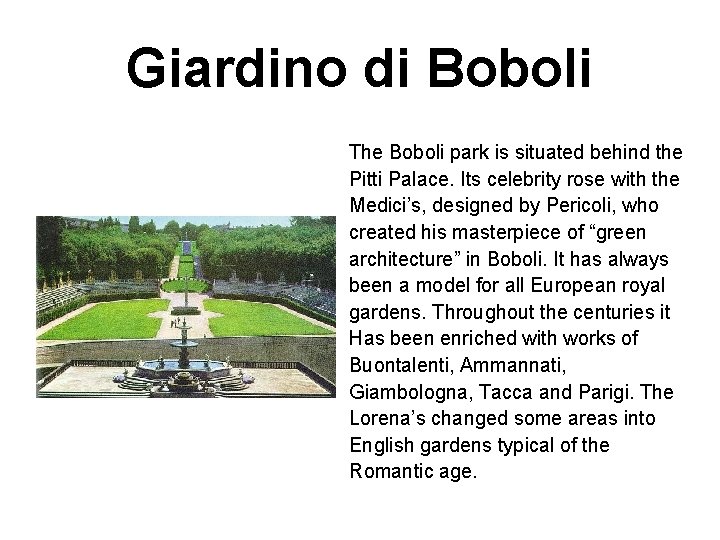 Giardino di Boboli

The Boboli park is situated behind the Pitti Palace. Its celebrity rose with the Medici's, designed by Pericoli, who created his masterpiece of "green architecture" in Boboli. It has always been a model for all European royal gardens. Throughout the centuries it Has been enriched with works of Buontalenti, Ammannati, Giambologna, Tacca and Parigi. The Lorena's changed some areas into English gardens typical of the Romantic age.